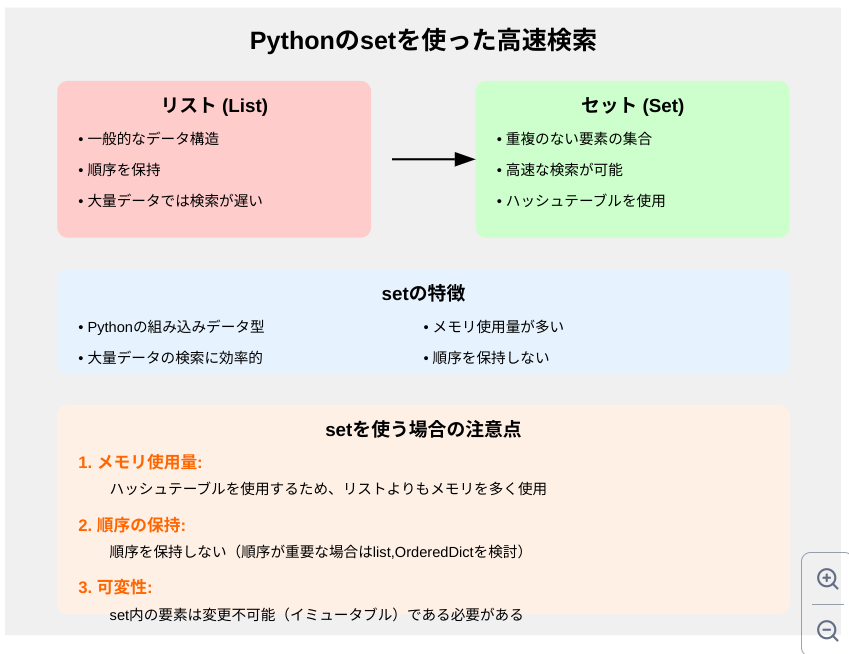 Pythonのsetを使った高速検索

リスト (List)

• 一般的なデータ構造

• 順序を保持

• 大量データでは検索が遅い

セット (Set)

• 重複のない要素の集合

• 高速な検索が可能

• ハッシュテーブルを使用

setの特徴

• Pythonの組み込みデータ型

• 大量データの検索に効率的

• メモリ使用量が多い

• 順序を保持しない

setを使う場合の注意点

1. メモリ使用量:

ハッシュテーブルを使用するため、リストよりもメモリを多く使用

2. 順序の保持:

順序を保持しない（順序が重要な場合はlist,OrderedDictを検討）

3. 可変性:

set内の要素は変更不可能（イミュータブル）である必要がある